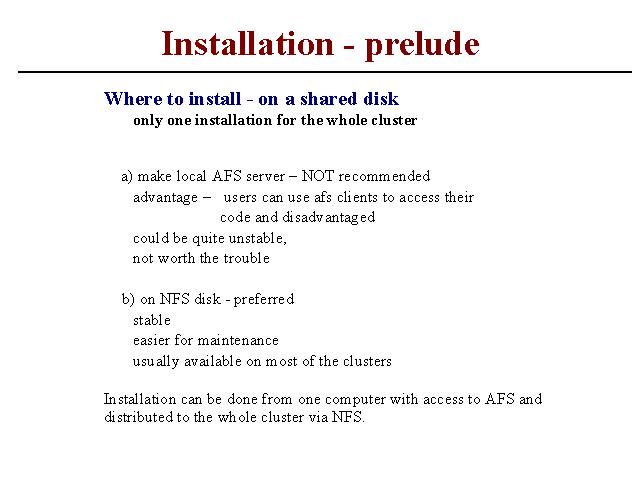 Installation - prelude

Where to install - on a shared disk
only one installation for the whole cluster

a) make local AFS server – NOT recommended
advantage – users can use afs clients to access their code and disadvantaged
could be quite unstable,
not worth the trouble

b) on NFS disk - preferred
stable
easier for maintenance
usually available on most of the clusters

Installation can be done from one computer with access to AFS and distributed to the whole cluster via NFS.